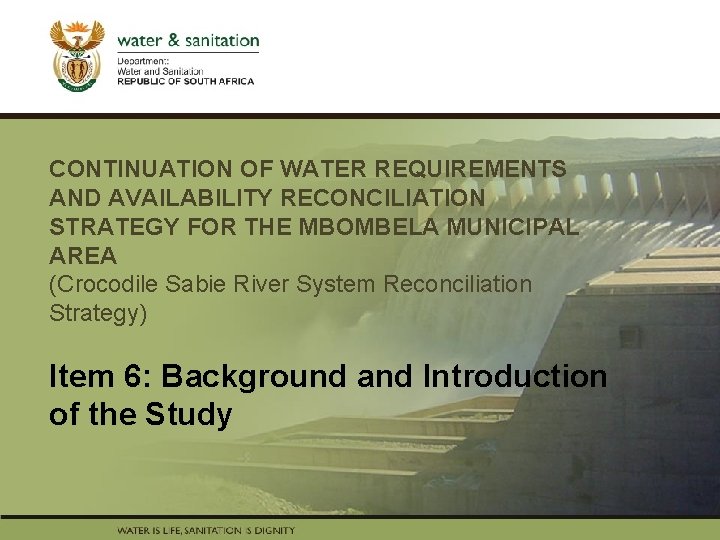 water & sanitation

Department:
Water and Sanitation
REPUBLIC OF SOUTH AFRICA

CONTINUATION OF WATER REQUIREMENTS AND AVAILABILITY RECONCILIATION STRATEGY FOR THE MBOMBELA MUNICIPAL AREA
(Crocodile Sabie River System Reconciliation Strategy)

Item 6: Background and Introduction of the Study

WATER IS LIFE, SANITATION IS DIGNITY